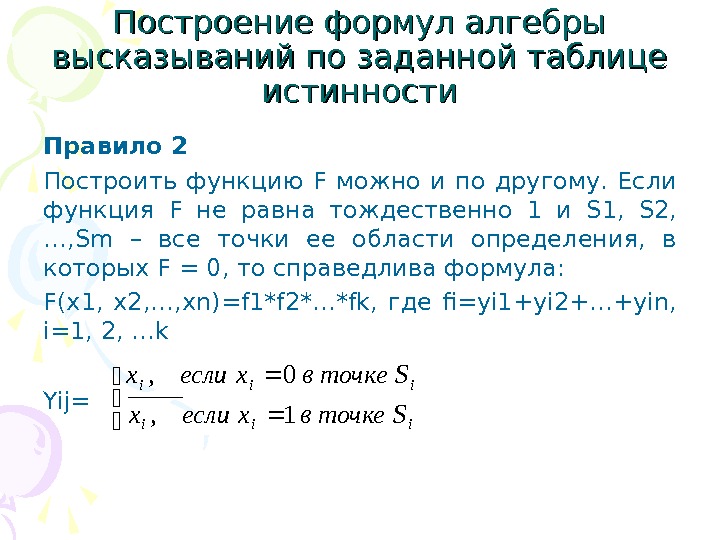 Построение формул алгебры высказываний по заданной таблице истинности

Правило 2

Построить функцию F можно и по другому. Если функция F не равна тождественно 1 и S1, S2, …,Sm – все точки ее области определения, в которых F = 0, то справедлива формула:

F(x1, x2,…,xn)=f1*f2*…*fk, где fi=yi1+yi2+…+yin, i=1, 2, …k

Yij= $\begin{cases} x_i, & \text{если } x_i = 0 \text{ в точке } S_i \\ \overline{x_i}, & \text{если } x_i = 1 \text{ в точке } S_i \end{cases}$